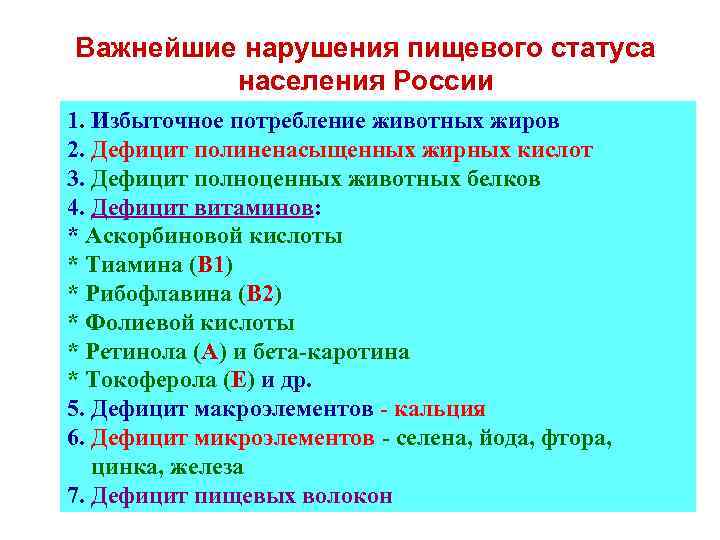 Важнейшие нарушения пищевого статуса населения России

1. Избыточное потребление животных жиров
2. Дефицит полиненасыщенных жирных кислот
3. Дефицит полноценных животных белков
4. Дефицит витаминов:
* Аскорбиновой кислоты
* Тиамина (В1)
* Рибофлавина (В2)
* Фолиевой кислоты
* Ретинола (А) и бета-каротина
* Токоферола (Е) и др.
5. Дефицит макроэлементов - кальция
6. Дефицит микроэлементов - селена, йода, фтора, цинка, железа
7. Дефицит пищевых волокон